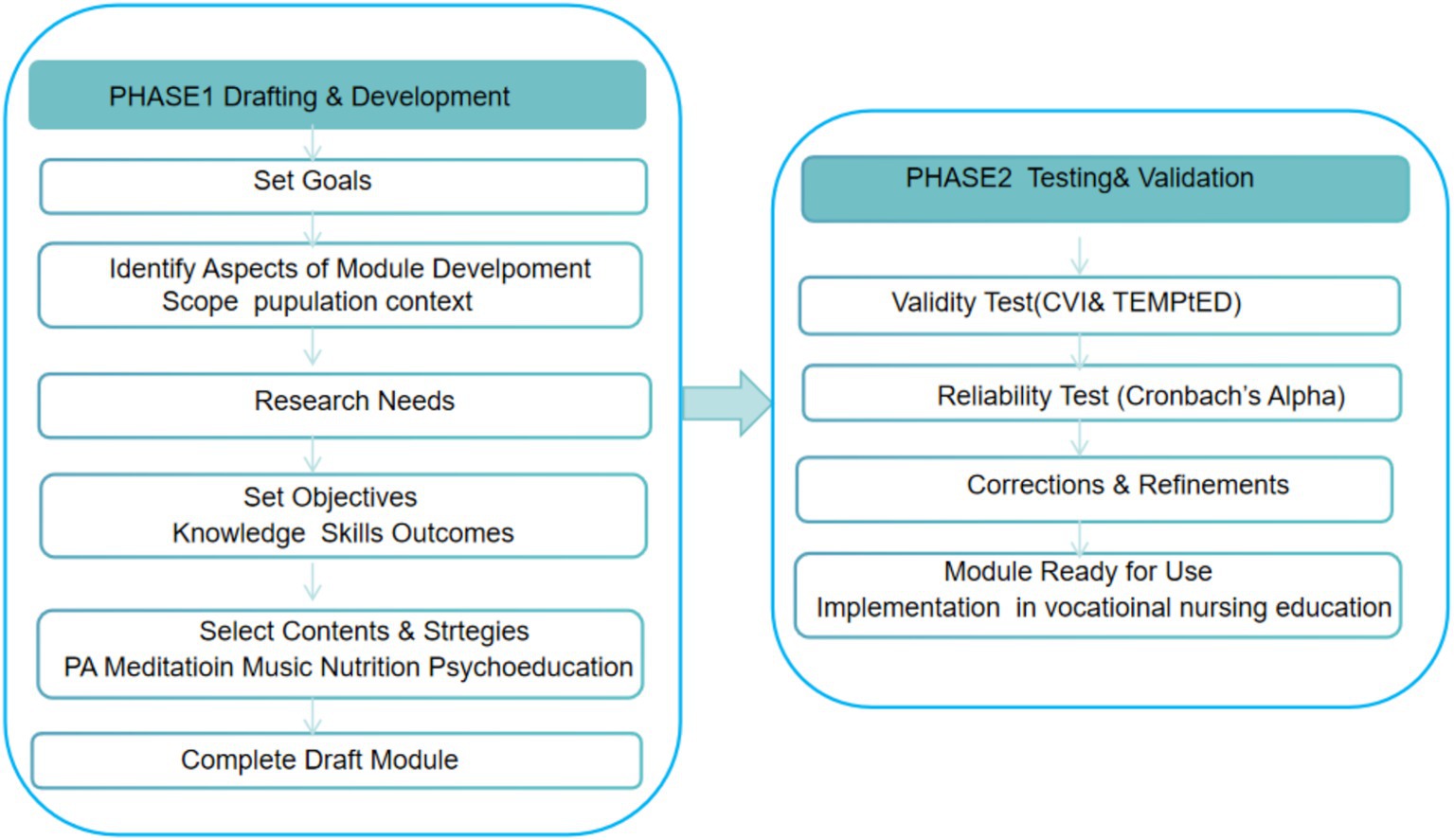 PHASE1 Drafting & Development

Set Goals

Identify Aspects of Module Develpoment
Scope pupulation context

Research Needs

Set Objectives
Knowledge Skills Outcomes

Select Contents & Strtegies
PA Meditatioin Music Nutrition Psychoeducation

Complete Draft Module

PHASE2 Testing& Validation

Validity Test(CVI& TEMPtED)

Reliability Test (Cronbach's Alpha)

Corrections & Refinements

Module Ready for Use
Implementation in vocatioinal nursing education